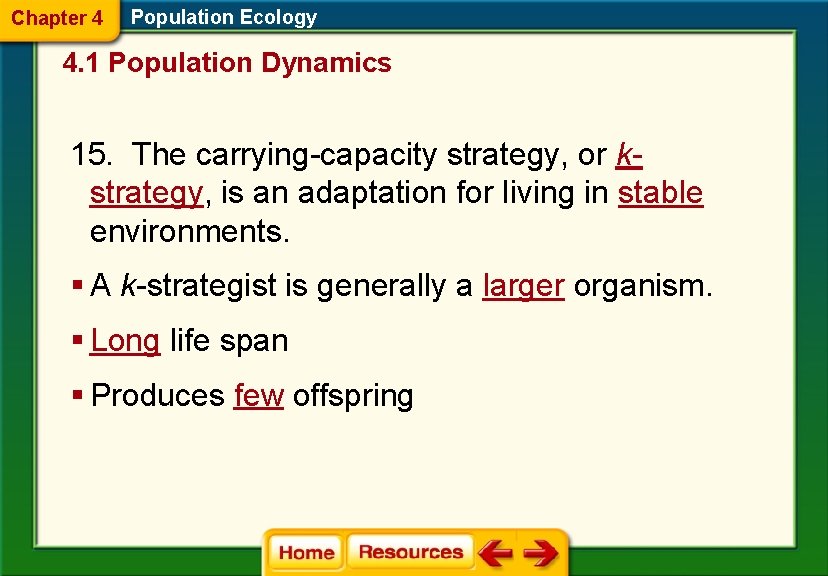 Chapter 4 Population Ecology

4.1 Population Dynamics

15. The carrying-capacity strategy, or k-strategy, is an adaptation for living in stable environments.

▪ A k-strategist is generally a larger organism.

▪ Long life span

▪ Produces few offspring

Home Resources